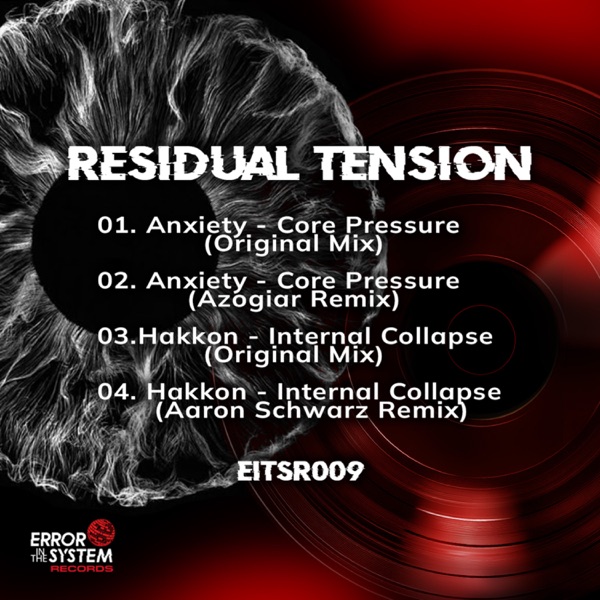 RESIDUAL TENSION

01. Anxiety - Core Pressure (Original Mix)

02. Anxiety - Core Pressure (Azogiar Remix)

03.Hakkon - Internal Collapse (Original Mix)

04. Hakkon - Internal Collapse (Aaron Schwarz Remix)

EITSR009

ERROR IN THE SYSTEM RECORDS